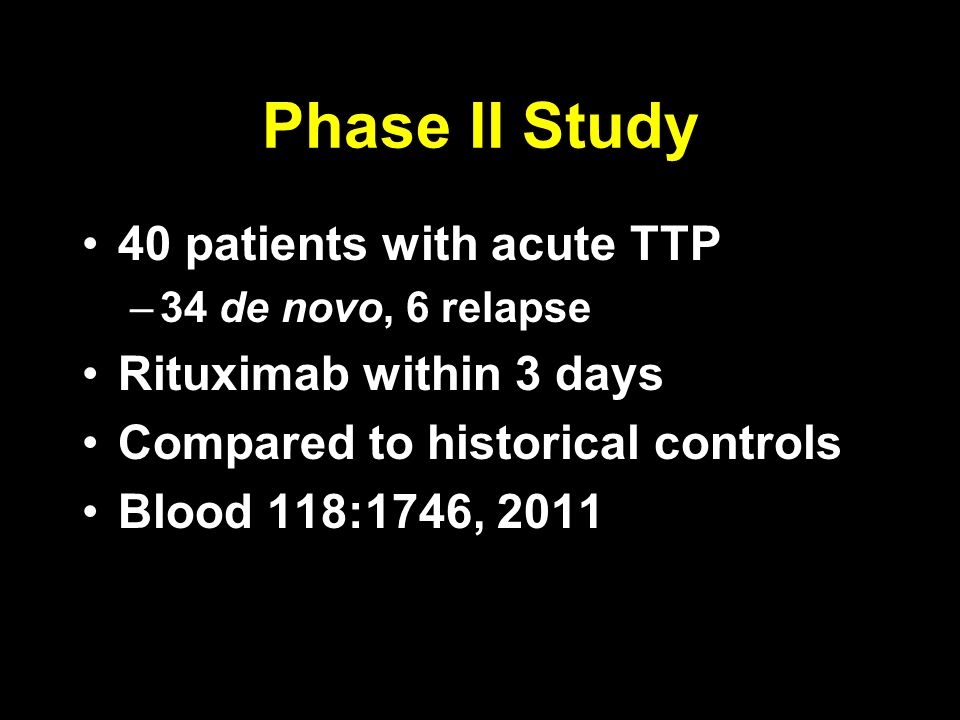 Phase II Study

• 40 patients with acute TTP
 – 34 de novo, 6 relapse
• Rituximab within 3 days
• Compared to historical controls
• Blood 118:1746, 2011